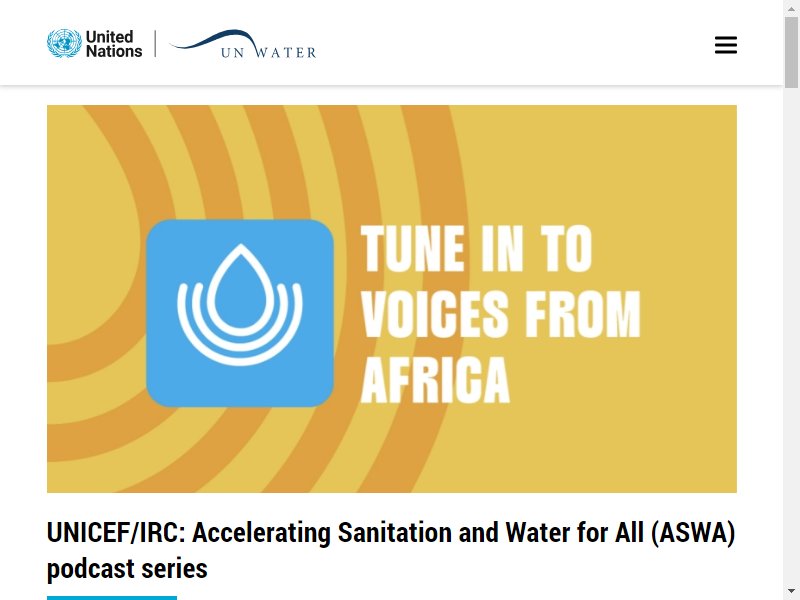 United Nations

UN WATER

TUNE IN TO VOICES FROM AFRICA

UNICEF/IRC: Accelerating Sanitation and Water for All (ASWA) podcast series